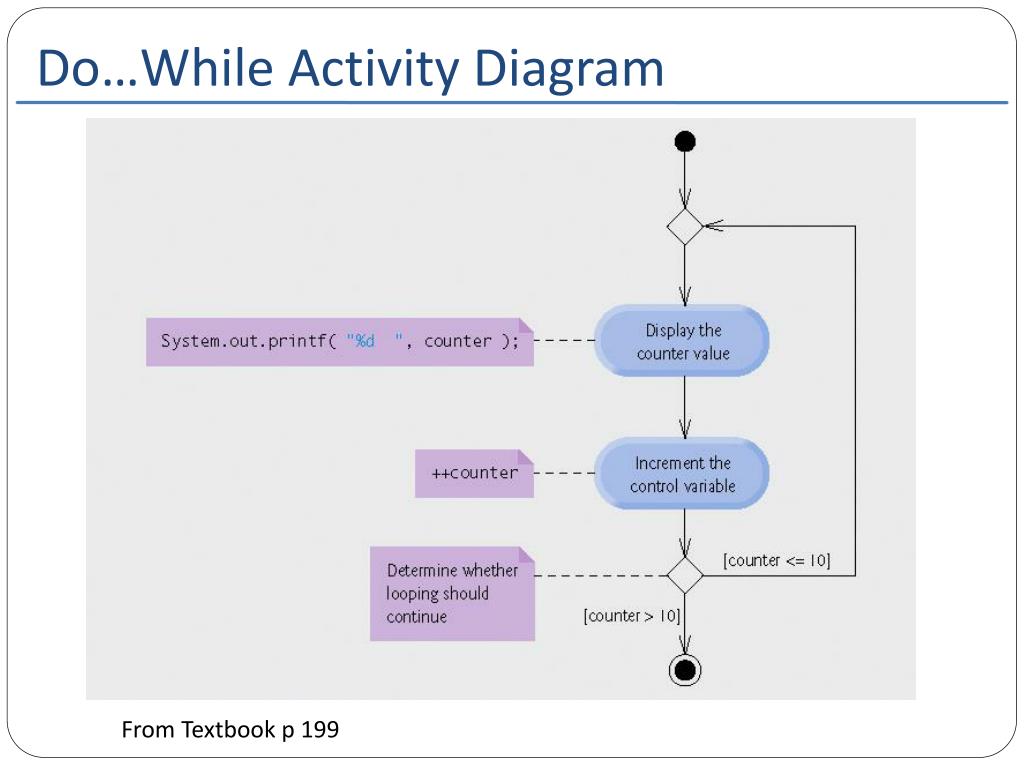 Do…While Activity Diagram

System.out.printf( "%d  ", counter );

Display the counter value

++counter

Increment the control variable

Determine whether looping should continue

[counter <= 10]

[counter > 10]

From Textbook p 199